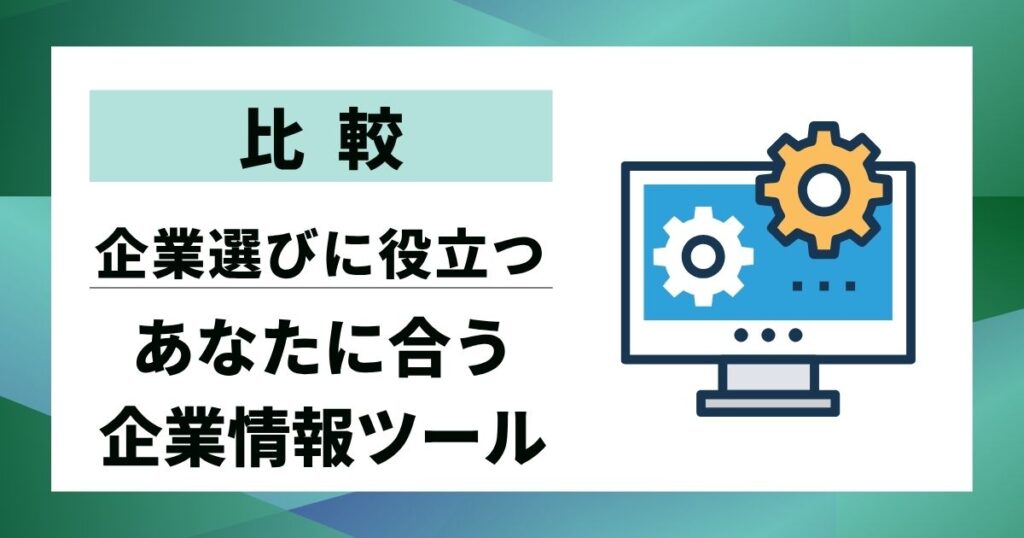 比 較

企業選びに役立つ

あなたに合う
企業情報ツール